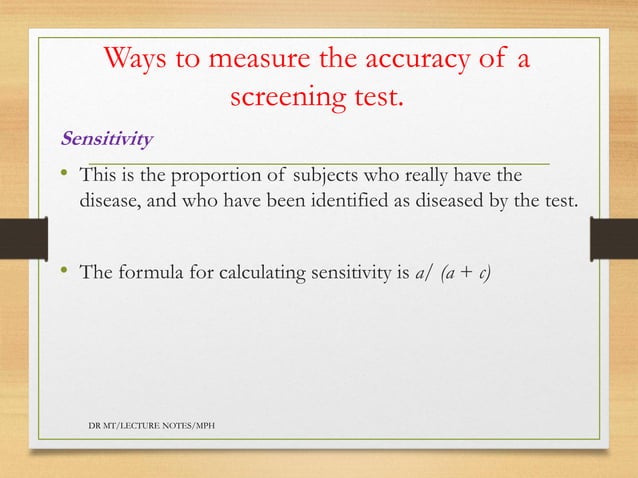 Ways to measure the accuracy of a screening test.

Sensitivity

• This is the proportion of subjects who really have the disease, and who have been identified as diseased by the test.

• The formula for calculating sensitivity is $a/ (a + c)$

DR MT/LECTURE NOTES/MPH